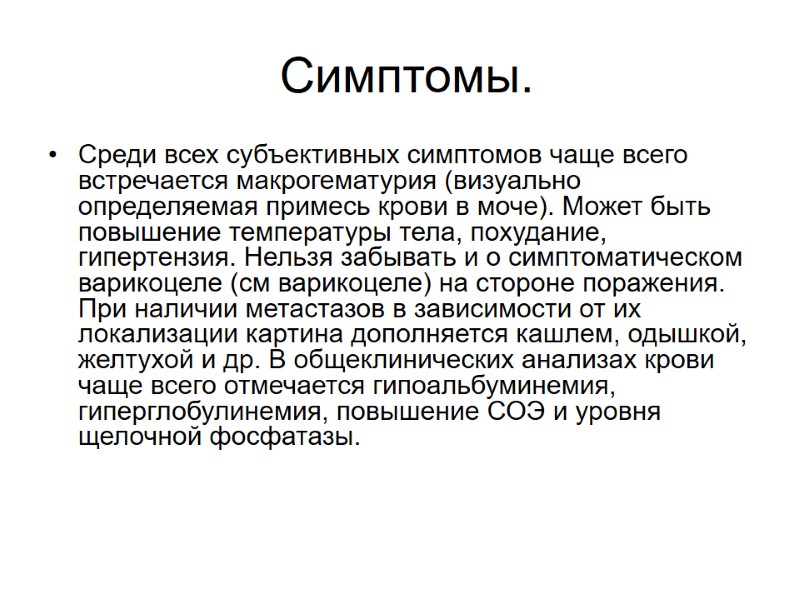 Симптомы.

• Среди всех субъективных симптомов чаще всего встречается макрогематурия (визуально определяемая примесь крови в моче). Может быть повышение температуры тела, похудание, гипертензия. Нельзя забывать и о симптоматическом варикоцеле (см варикоцеле) на стороне поражения. При наличии метастазов в зависимости от их локализации картина дополняется кашлем, одышкой, желтухой и др. В общеклинических анализах крови чаще всего отмечается гипоальбуминемия, гиперглобулинемия, повышение СОЭ и уровня щелочной фосфатазы.